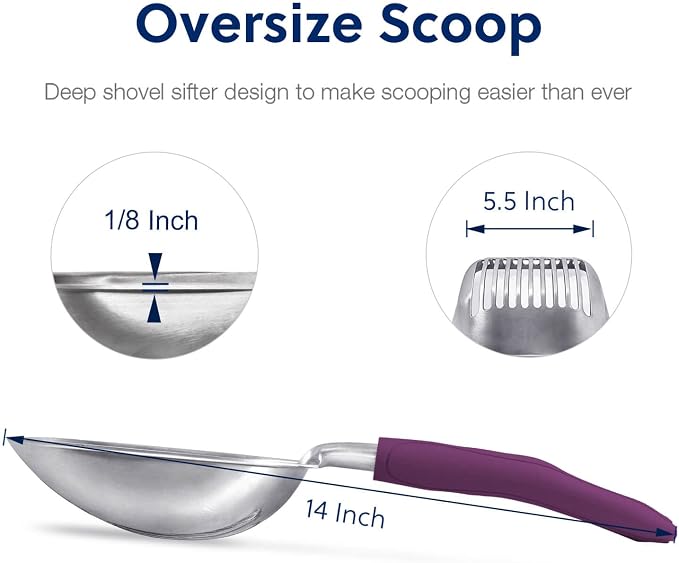 Oversize Scoop

Deep shovel sifter design to make scooping easier than ever

1/8 Inch

5.5 Inch

14 Inch